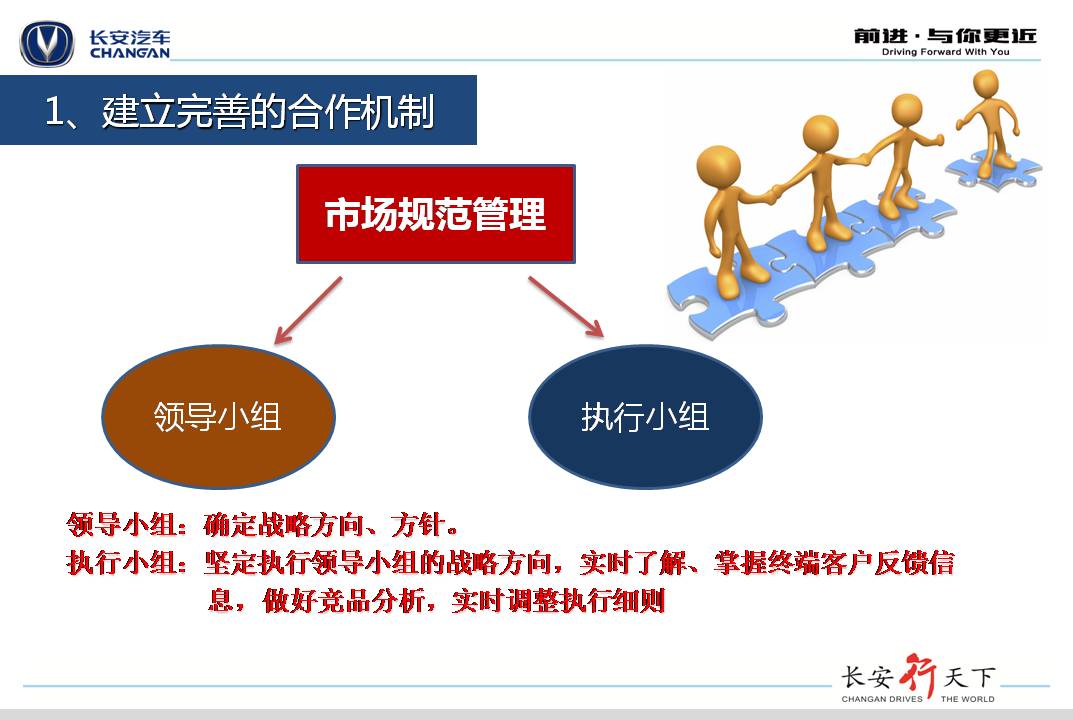 长安汽车
CHANGAN

前进·与你更近
Driving Forward With You

1、建立完善的合作机制

市场规范管理

领导小组

执行小组

领导小组：确定战略方向、方针。
执行小组：坚定执行领导小组的战略方向，实时了解、掌握终端客户反馈信息，做好竞品分析，实时调整执行细则

长安行天下
CHANGAN DRIVES THE WORLD